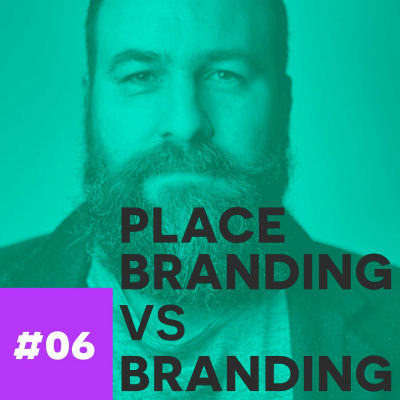 PLACE BRANDING VS BRANDING

#06